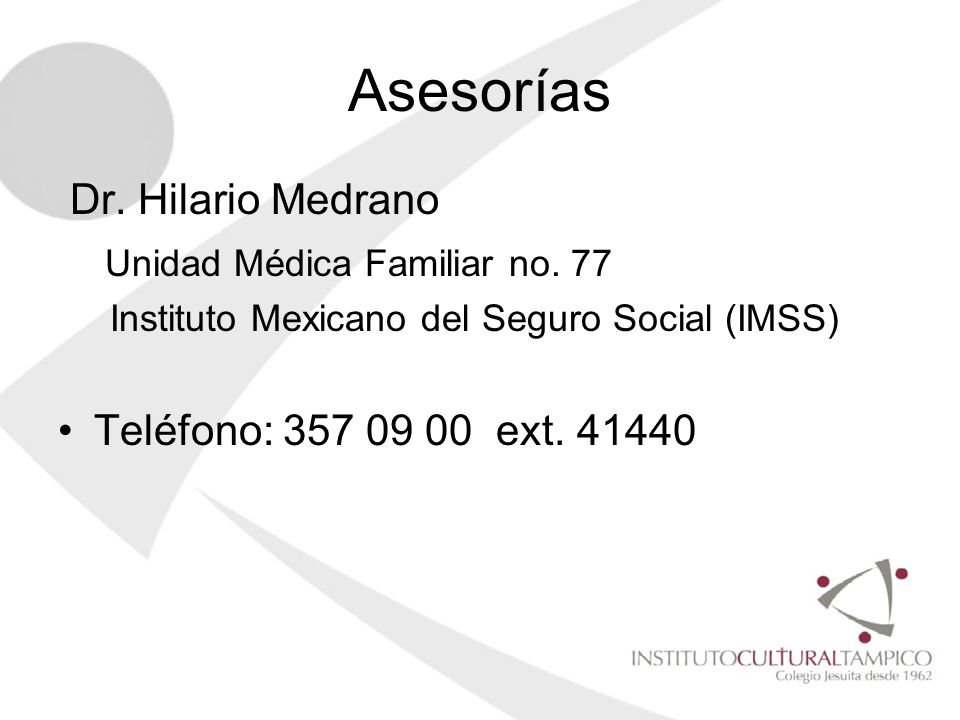 Asesorías

Dr. Hilario Medrano

Unidad Médica Familiar no. 77

Instituto Mexicano del Seguro Social (IMSS)

• Teléfono: 357 09 00 ext. 41440

INSTITUTOCULTURALTAMPICO
Colegio Jesuita desde 1962